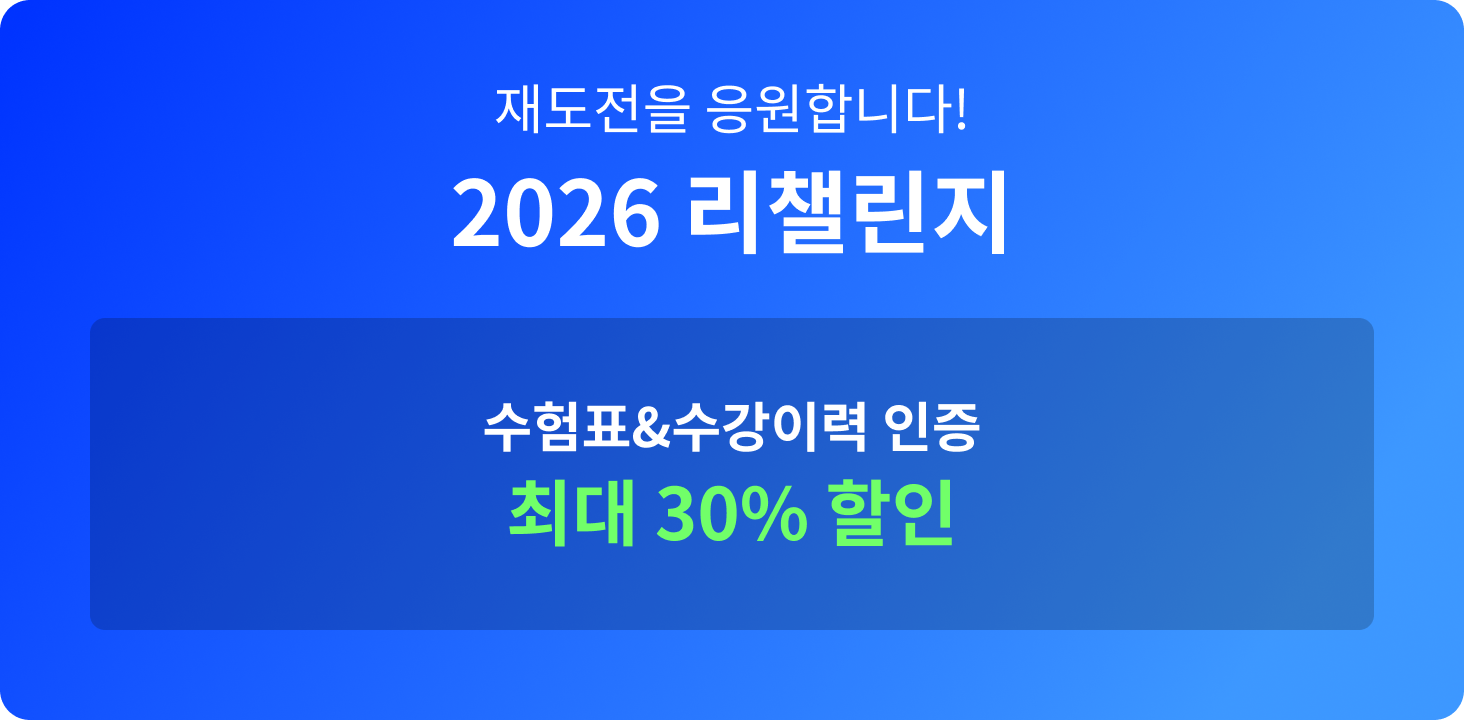 재도전을 응원합니다!

2026 리챌린지

수험표&수강이력 인증

최대 30% 할인